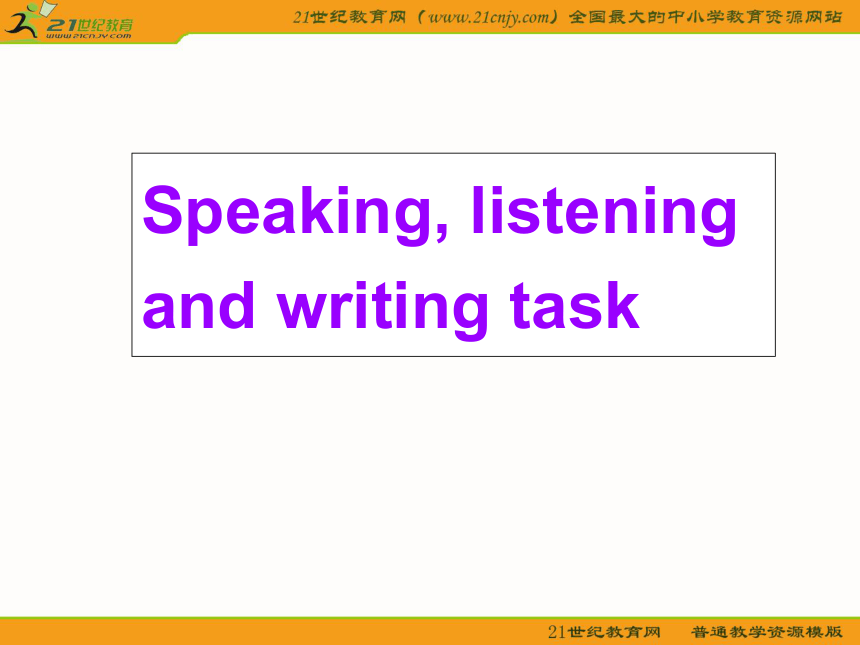 21世纪教育
www.21cnjy.com

21世纪教育网（www.21cnjy.com）全国最大的中小学教育资源网站

Speaking, listening and writing task

21世纪教育网　普通教学资源模版